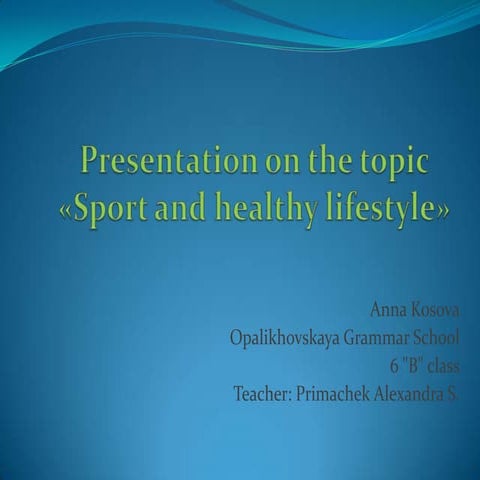 Presentation on the topic «Sport and healthy lifestyle»

Anna Kosova
Opalikhovskaya Grammar School
6 "B" class
Teacher: Primachek Alexandra S.